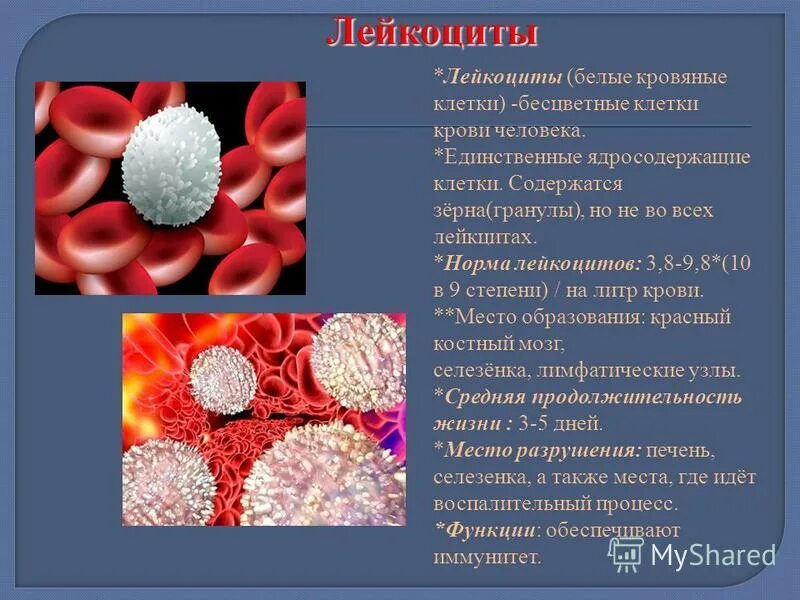 Лейкоциты

*Лейкоциты (белые кровяные клетки) -бесцветные клетки крови человека.
*Единственные ядросодержащие клетки. Содержатся зёрна(гранулы), но не во всех лейкцитах.
*Норма лейкоцитов: 3,8-9,8*(10 в 9 степени) / на литр крови.
**Место образования: красный костный мозг,
селезёнка, лимфатические узлы.
*Средняя продолжительность жизни : 3-5 дней.
*Место разрушения: печень, селезенка, а также места, где идёт воспалительный процесс.
*Функции: обеспечивают иммунитет.

MyShared